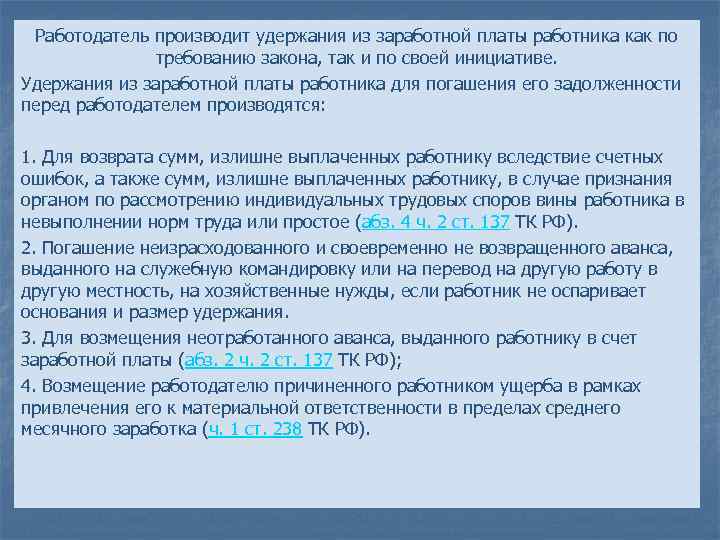 Работодатель производит удержания из заработной платы работника как по требованию закона, так и по своей инициативе.

Удержания из заработной платы работника для погашения его задолженности перед работодателем производятся:

1. Для возврата сумм, излишне выплаченных работнику вследствие счетных ошибок, а также сумм, излишне выплаченных работнику, в случае признания органом по рассмотрению индивидуальных трудовых споров вины работника в невыполнении норм труда или простое (абз. 4 ч. 2 ст. 137 ТК РФ).

2. Погашение неизрасходованного и своевременно не возвращенного аванса, выданного на служебную командировку или на перевод на другую работу в другую местность, на хозяйственные нужды, если работник не оспаривает основания и размер удержания.

3. Для возмещения неотработанного аванса, выданного работнику в счет заработной платы (абз. 2 ч. 2 ст. 137 ТК РФ);

4. Возмещение работодателю причиненного работником ущерба в рамках привлечения его к материальной ответственности в пределах среднего месячного заработка (ч. 1 ст. 238 ТК РФ).